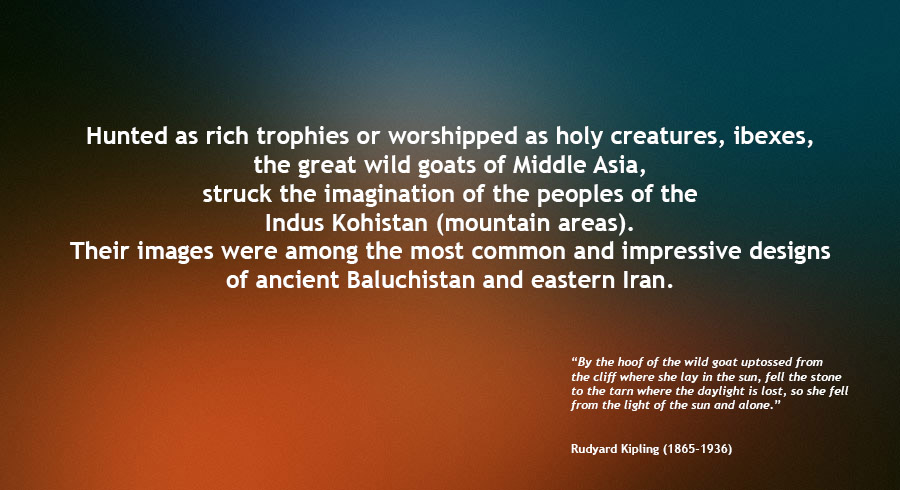 Hunted as rich trophies or worshipped as holy creatures, ibexes, the great wild goats of Middle Asia, struck the imagination of the peoples of the Indus Kohistan (mountain areas). Their images were among the most common and impressive designs of ancient Baluchistan and eastern Iran.

"By the hoof of the wild goat uptossed from the cliff where she lay in the sun, fell the stone to the tarn where the daylight is lost, so she fell from the light of the sun and alone."

Rudyard Kipling (1865-1936)